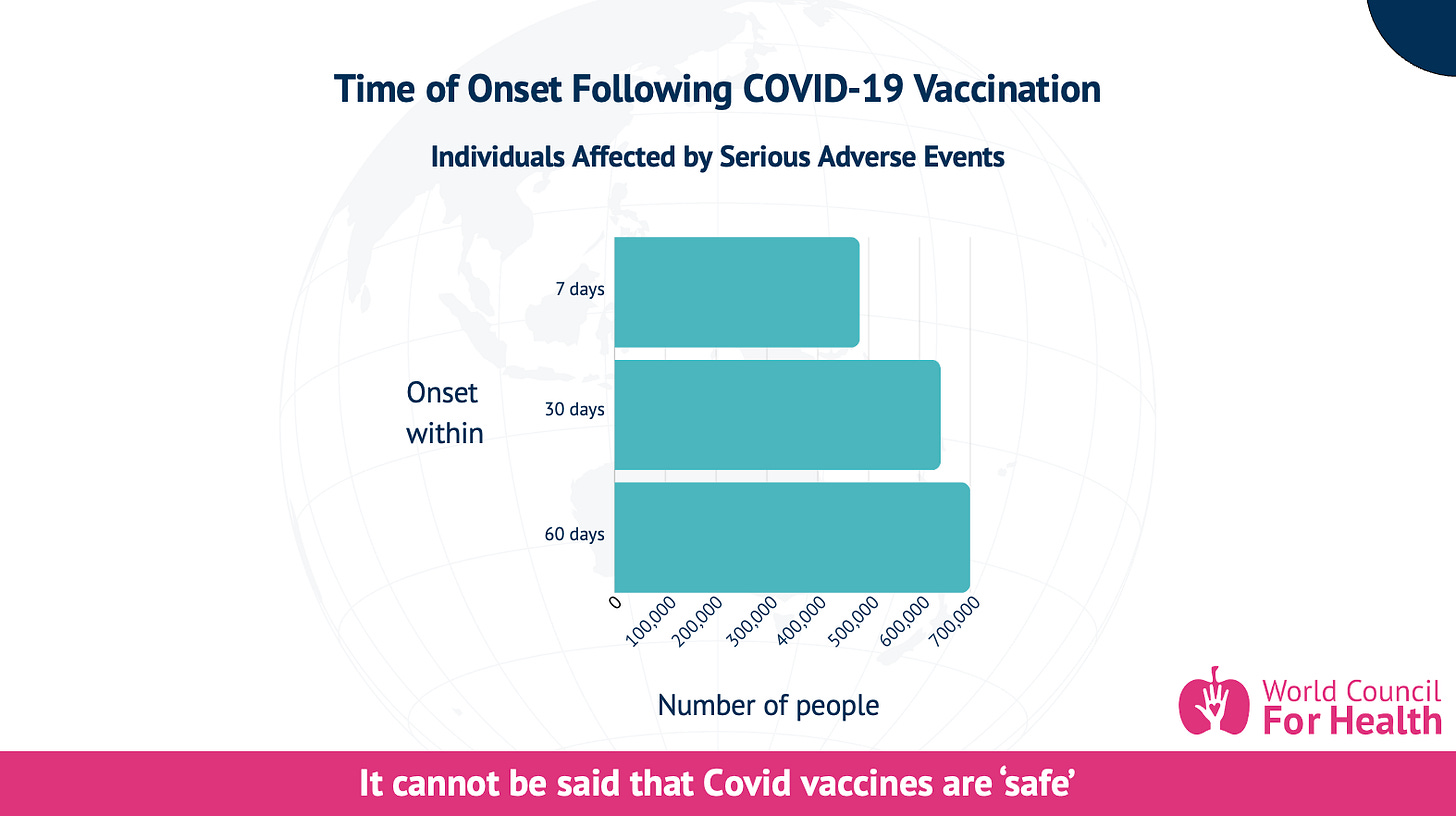 Time of Onset Following COVID-19 Vaccination

Individuals Affected by Serious Adverse Events

Onset within

7 days

30 days

60 days

0

100,000

200,000

300,000

400,000

500,000

600,000

700,000

Number of people

World Council For Health

It cannot be said that Covid vaccines are ‘safe’